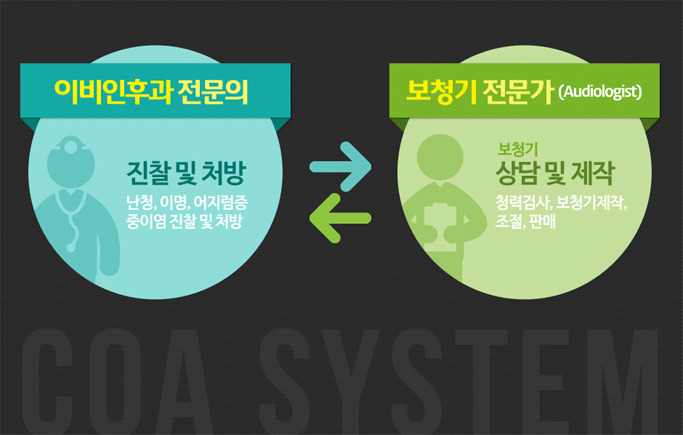 이비인후과 전문의

진찰 및 처방

난청, 이명, 어지럼증 중이염 진찰 및 처방

보청기 전문가 (Audiologist)

보청기
상담 및 제작

청력검사, 보청기제작, 조절, 판매

COA SYSTEM